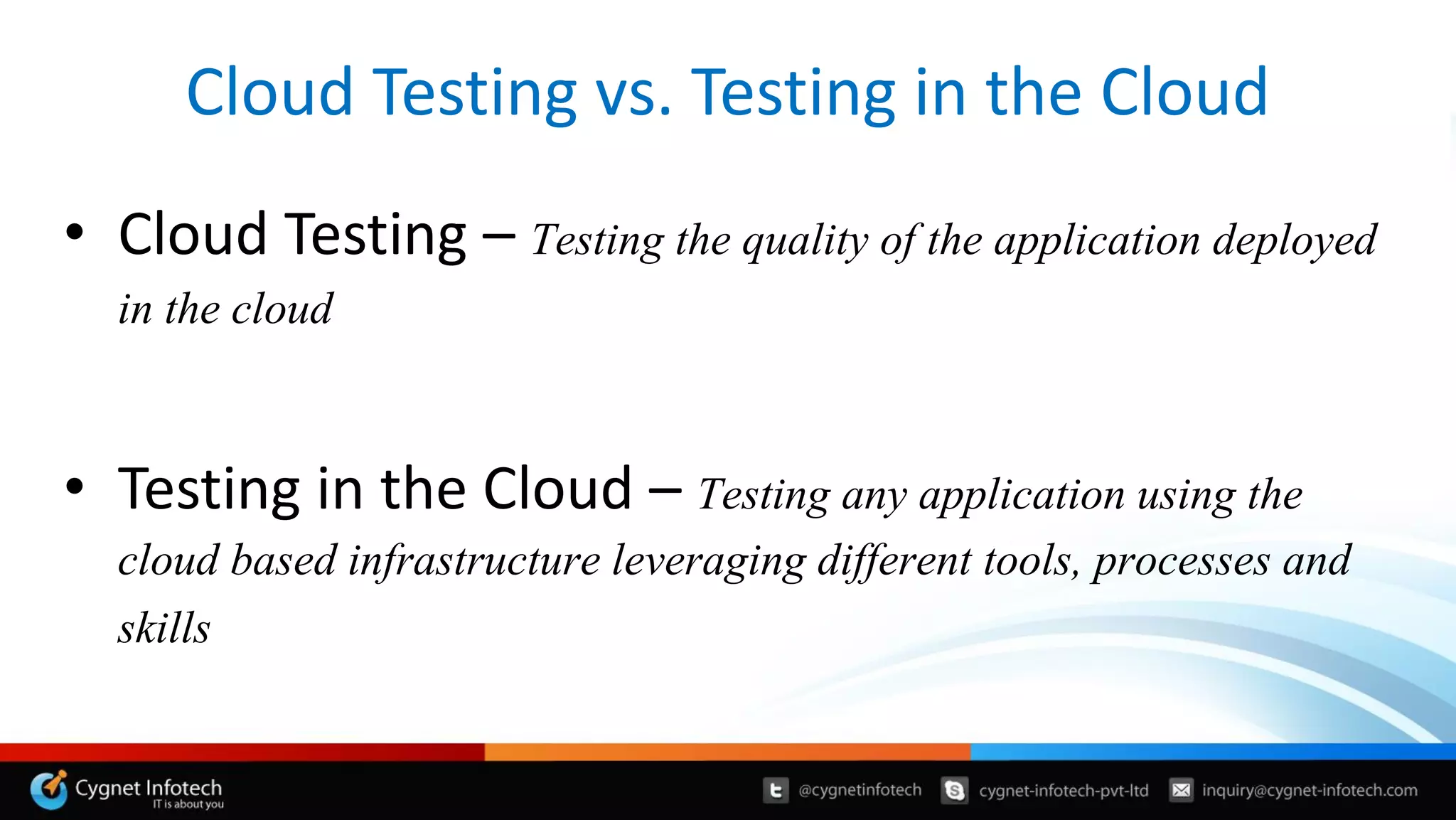 Cloud Testing vs. Testing in the Cloud

• Cloud Testing – Testing the quality of the application deployed in the cloud

• Testing in the Cloud – Testing any application using the cloud based infrastructure leveraging different tools, processes and skills

Cygnet Infotech
IT is about you

@cygnetinfotech cygnet-infotech-pvt-ltd inquiry@cygnet-infotech.com